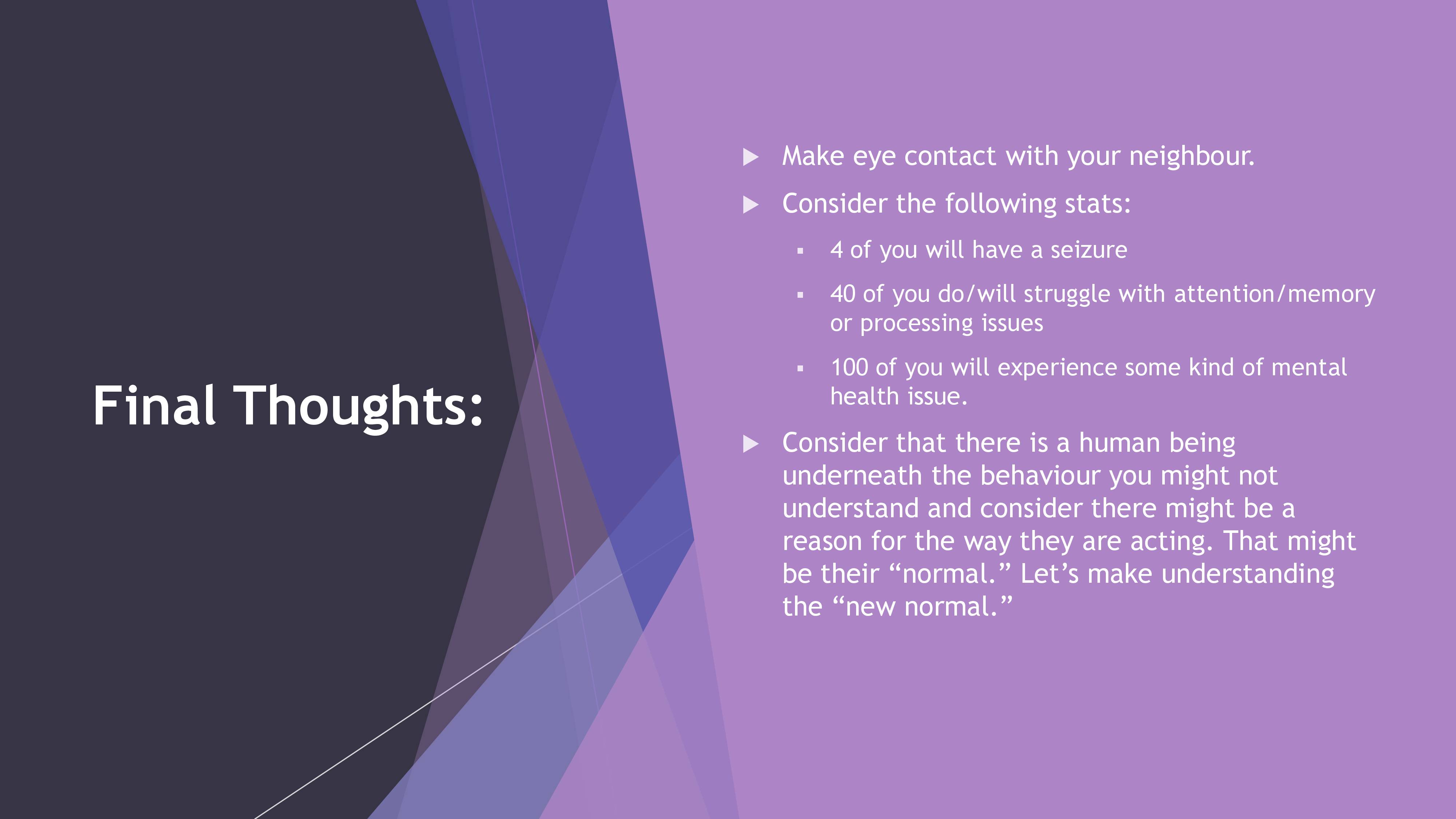 Final Thoughts:

▶ Make eye contact with your neighbour.

▶ Consider the following stats:

▪ 4 of you will have a seizure

▪ 40 of you do/will struggle with attention/memory or processing issues

▪ 100 of you will experience some kind of mental health issue.

▶ Consider that there is a human being underneath the behaviour you might not understand and consider there might be a reason for the way they are acting. That might be their “normal.” Let’s make understanding the “new normal.”